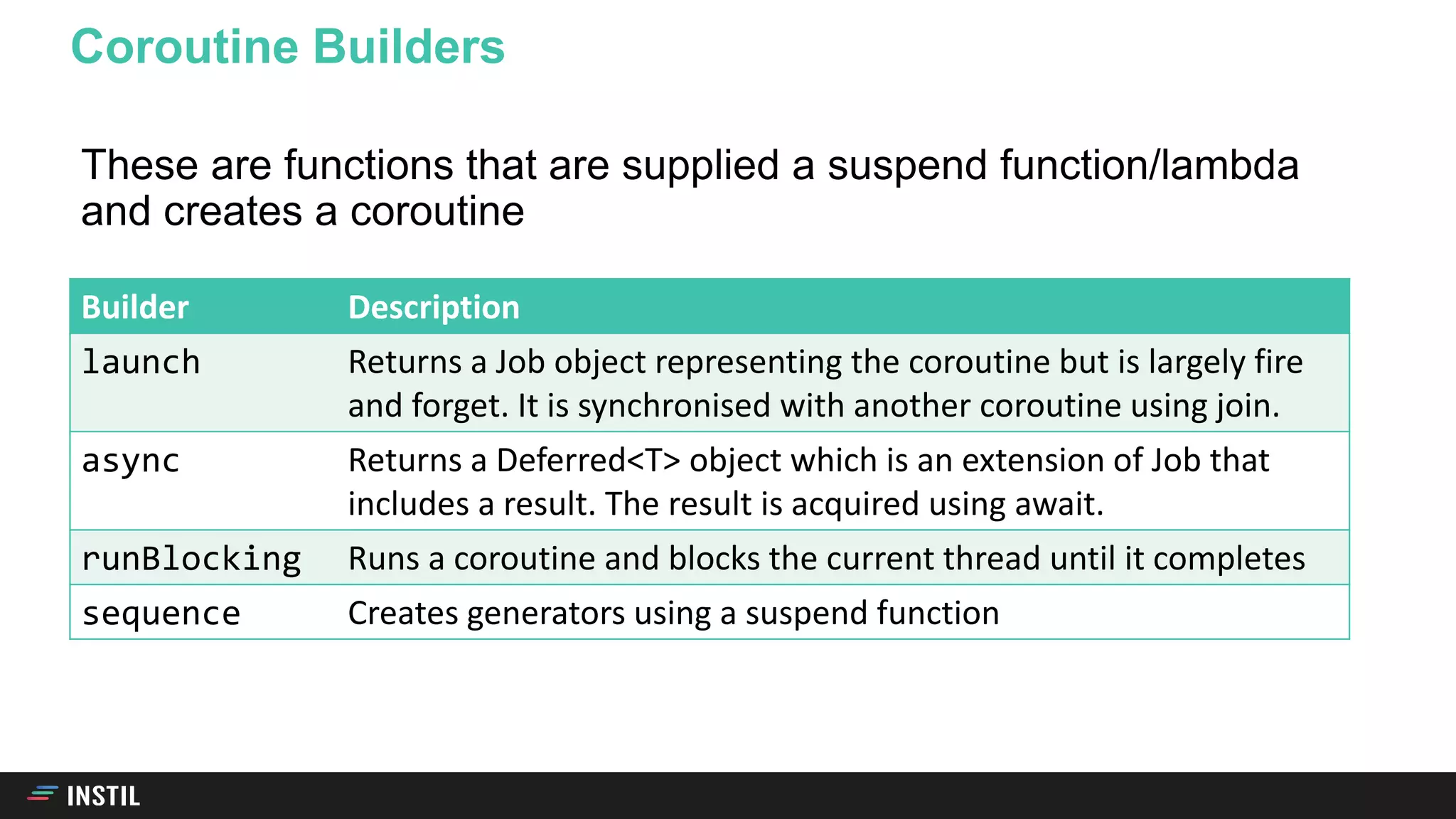 Coroutine Builders

These are functions that are supplied a suspend function/lambda and creates a coroutine

| Builder | Description |
|---|---|
| launch | Returns a Job object representing the coroutine but is largely fire and forget. It is synchronised with another coroutine using join. |
| async | Returns a Deferred<T> object which is an extension of Job that includes a result. The result is acquired using await. |
| runBlocking | Runs a coroutine and blocks the current thread until it completes |
| sequence | Creates generators using a suspend function |

INSTIL